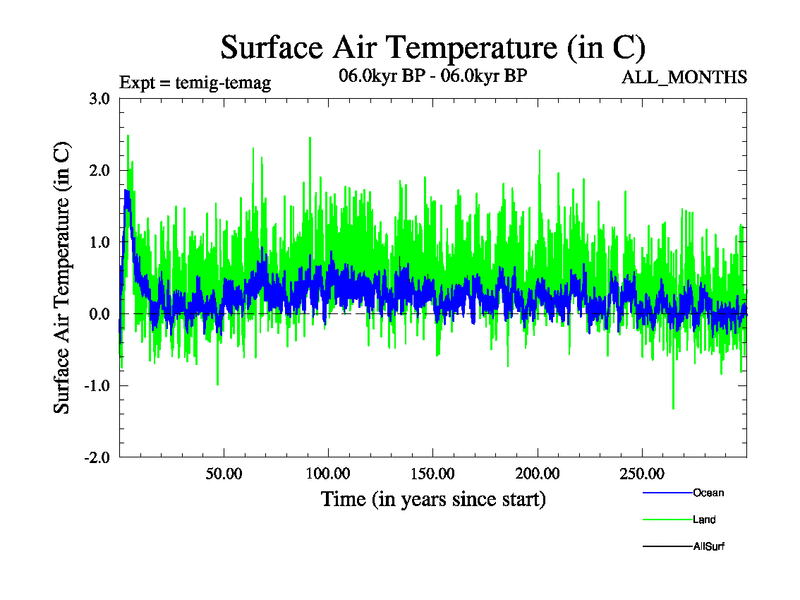 Surface Air Temperature (in C)

Expt = temig-temag

06.0kyr BP - 06.0kyr BP

ALL_MONTHS

Surface Air Temperature (in C)

3.0
2.0
1.0
0.0
-1.0
-2.0

50.00
100.00
150.00
200.00
250.00

Time (in years since start)

Ocean
Land
AllSurf